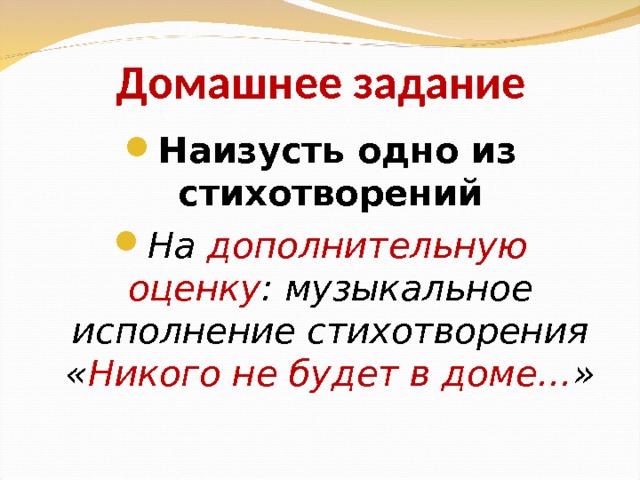 Домашнее задание

Наизусть одно из стихотворений

На дополнительную оценку: музыкальное исполнение стихотворения «Никого не будет в доме…»